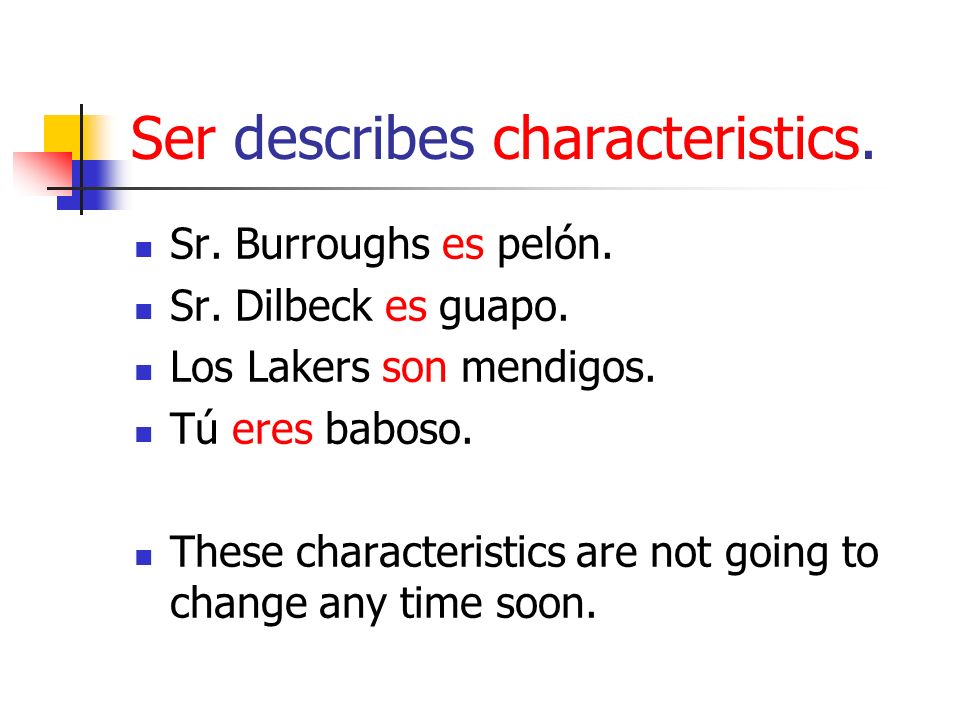 Ser describes characteristics.

- Sr. Burroughs es pelón.
- Sr. Dilbeck es guapo.
- Los Lakers son mendigos.
- Tú eres baboso.

- These characteristics are not going to change any time soon.